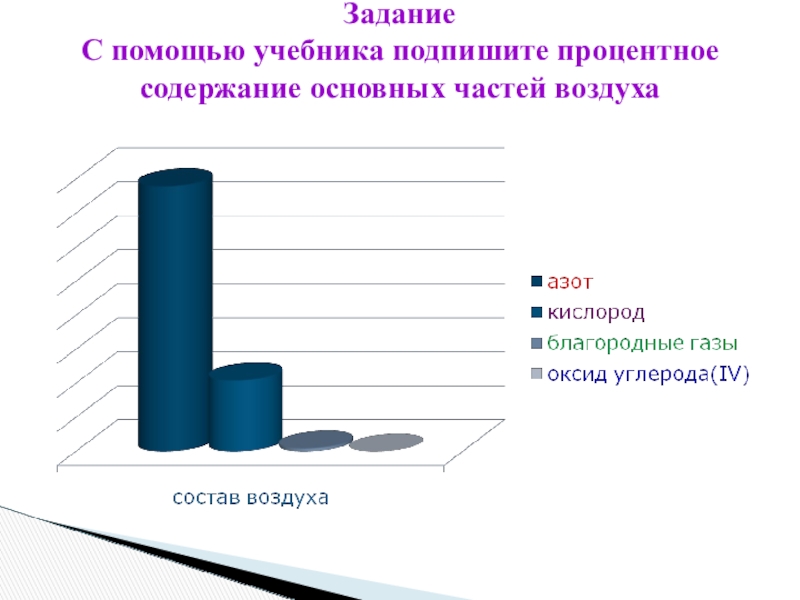 Задание
С помощью учебника подпишите процентное содержание основных частей воздуха

азот
кислород
благородные газы
оксид углерода(IV)

состав воздуха